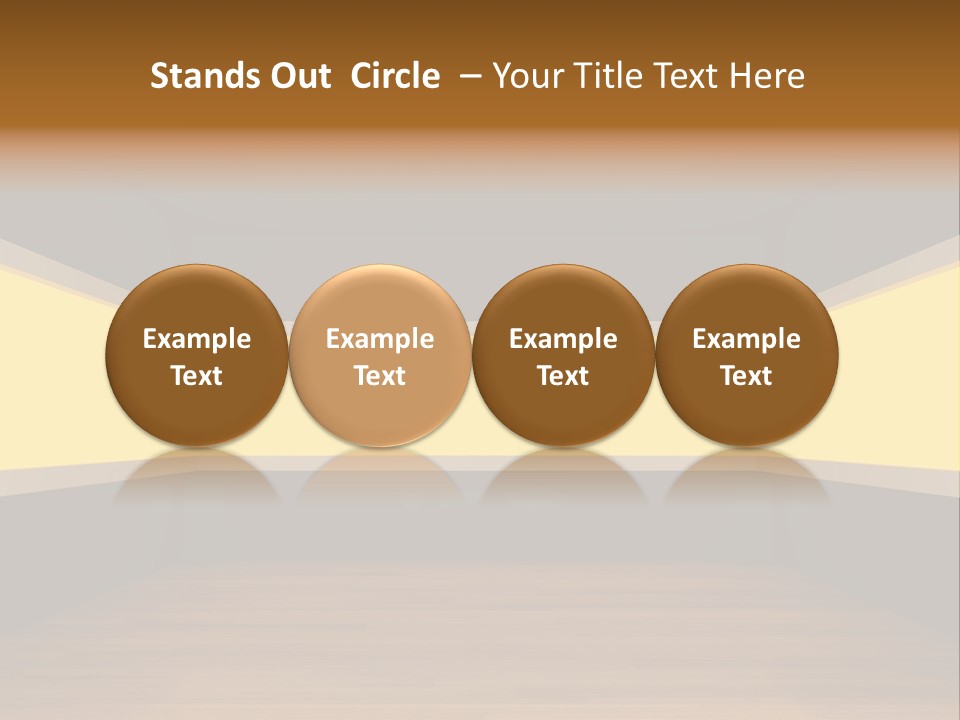 Stands Out Circle – Your Title Text Here

Example Text

Example Text

Example Text

Example Text